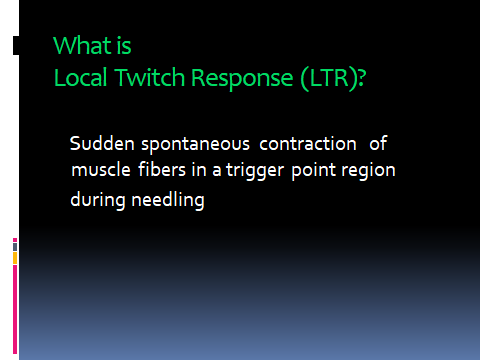 What is
Local Twitch Response (LTR)?

Sudden spontaneous contraction of muscle fibers in a trigger point region during needling